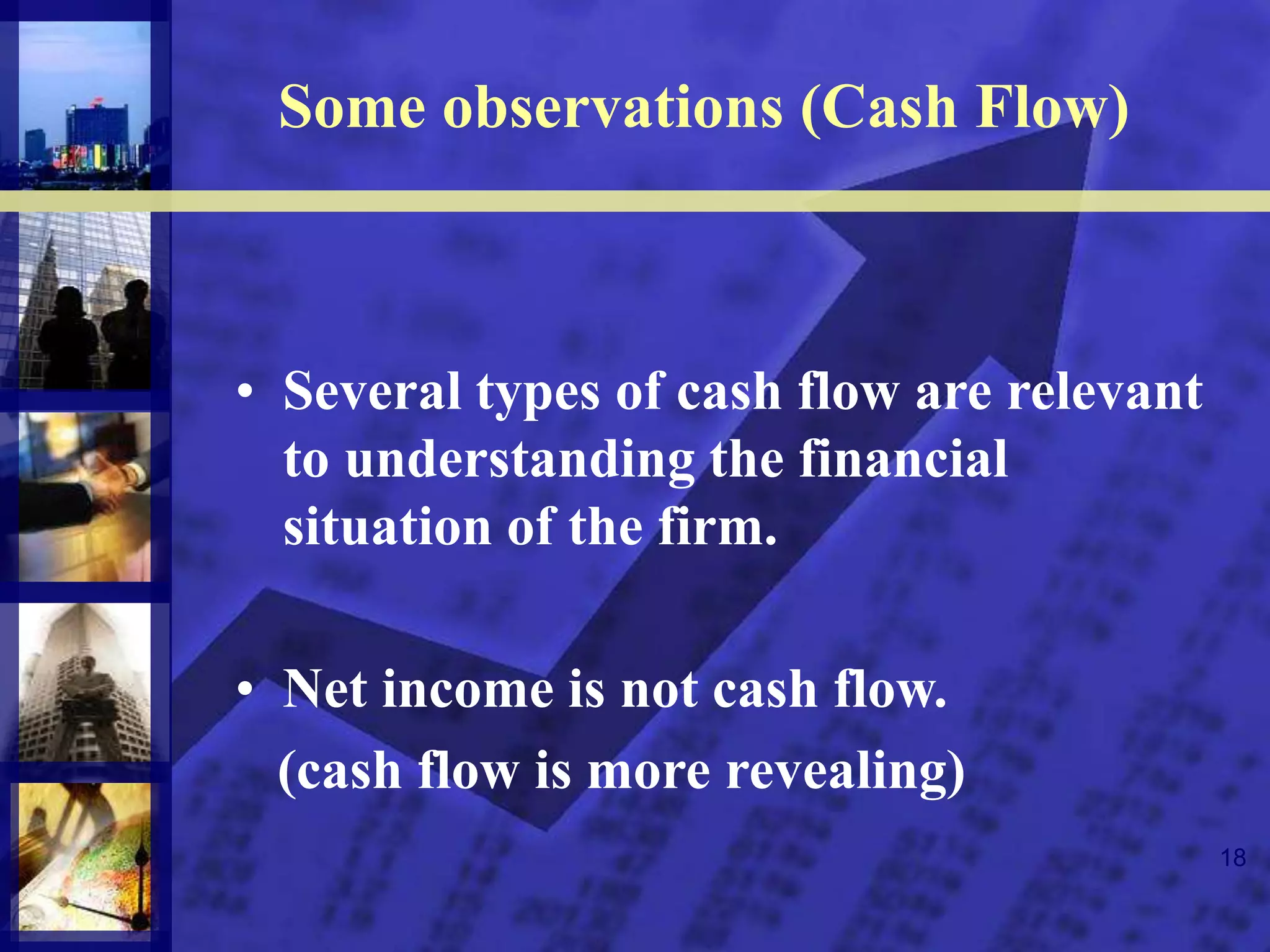 Some observations (Cash Flow)

• Several types of cash flow are relevant to understanding the financial situation of the firm.

• Net income is not cash flow.
(cash flow is more revealing)

18